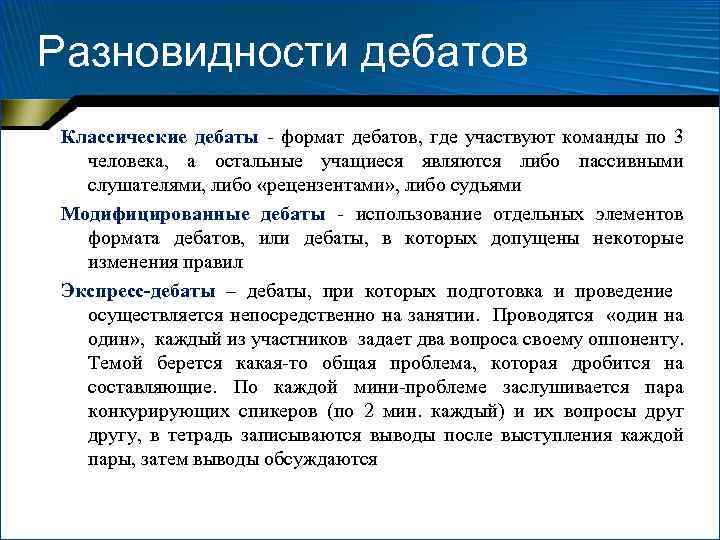 Разновидности дебатов

Классические дебаты - формат дебатов, где участвуют команды по 3 человека, а остальные учащиеся являются либо пассивными слушателями, либо «рецензентами», либо судьями

Модифицированные дебаты - использование отдельных элементов формата дебатов, или дебаты, в которых допущены некоторые изменения правил

Экспресс-дебаты – дебаты, при которых подготовка и проведение осуществляется непосредственно на занятии. Проводятся «один на один», каждый из участников задает два вопроса своему оппоненту. Темой берется какая-то общая проблема, которая дробится на составляющие. По каждой мини-проблеме заслушивается пара конкурирующих спикеров (по 2 мин. каждый) и их вопросы друг другу, в тетрадь записываются выводы после выступления каждой пары, затем выводы обсуждаются